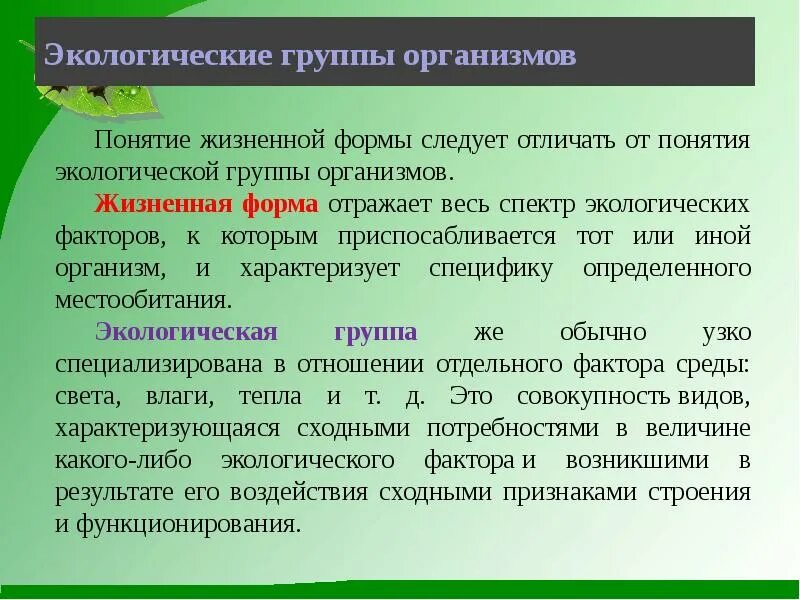 Экологические группы организмов

Понятие жизненной формы следует отличать от понятия экологической группы организмов.

Жизненная форма отражает весь спектр экологических факторов, к которым приспосабливается тот или иной организм, и характеризует специфику определенного местообитания.

Экологическая группа же обычно узко специализирована в отношении отдельного фактора среды: света, влаги, тепла и т. д. Это совокупность видов, характеризующаяся сходными потребностями в величине какого-либо экологического фактора и возникшими в результате его воздействия сходными признаками строения и функционирования.